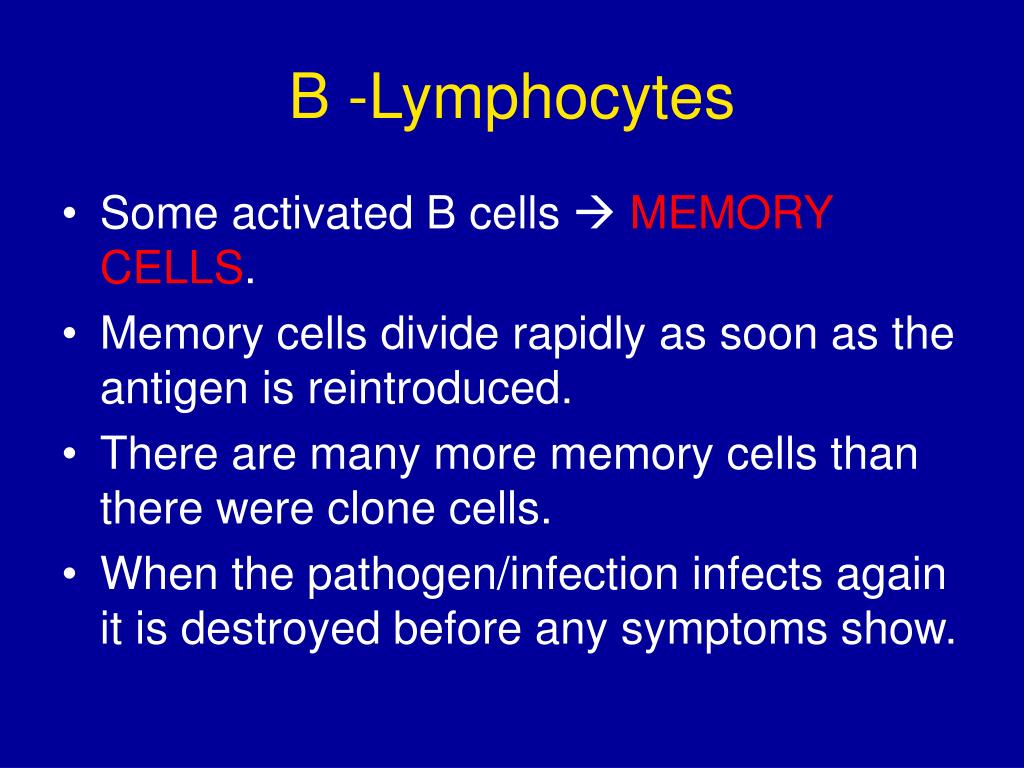 B -Lymphocytes

• Some activated B cells → MEMORY CELLS.
• Memory cells divide rapidly as soon as the antigen is reintroduced.
• There are many more memory cells than there were clone cells.
• When the pathogen/infection infects again it is destroyed before any symptoms show.